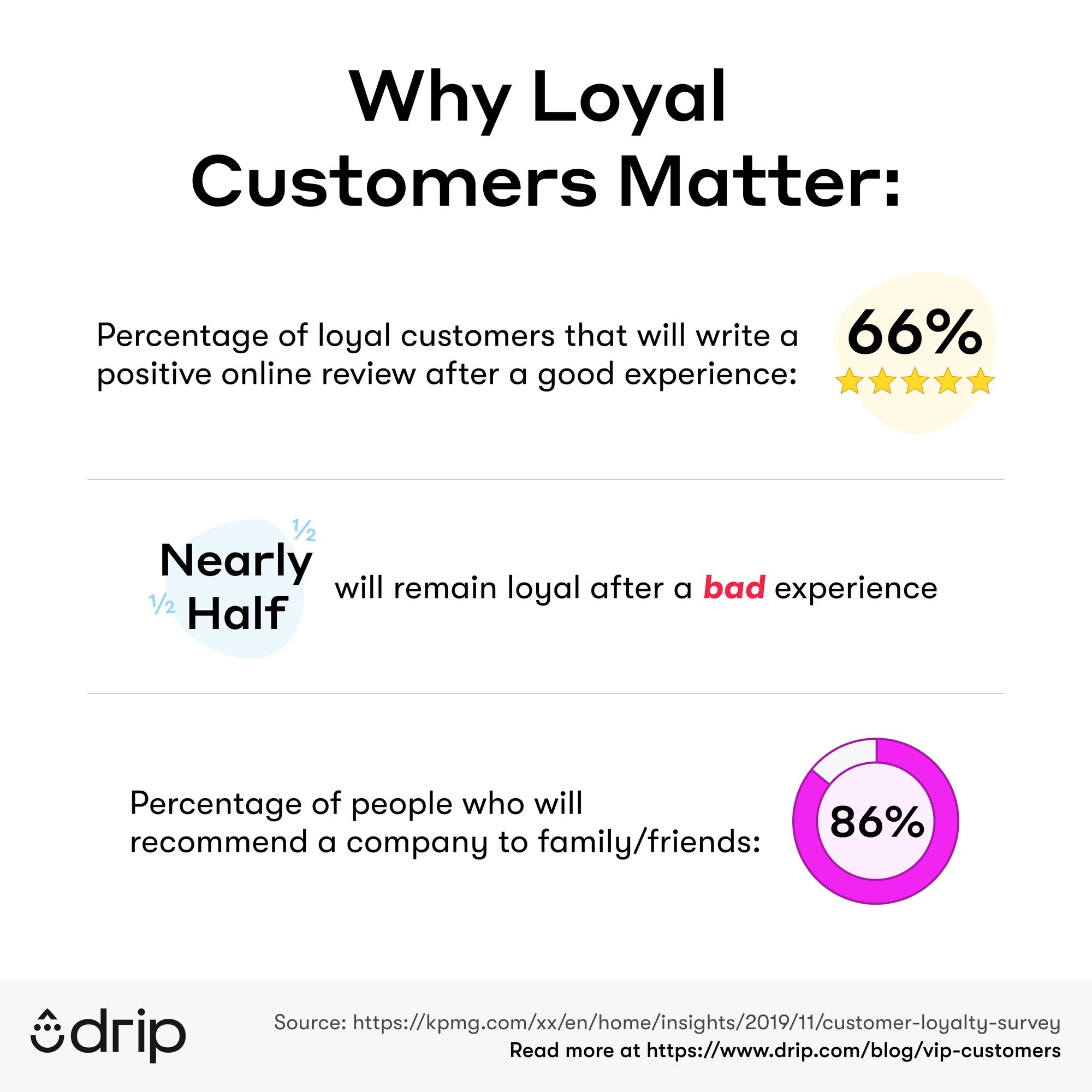 Why Loyal Customers Matter:

Percentage of loyal customers that will write a positive online review after a good experience:

66%

½

Nearly

½

Half

will remain loyal after a bad experience

Percentage of people who will recommend a company to family/friends:

86%

drip

Source: https://kpmg.com/xx/en/home/insights/2019/11/customer-loyalty-survey

Read more at https://www.drip.com/blog/vip-customers